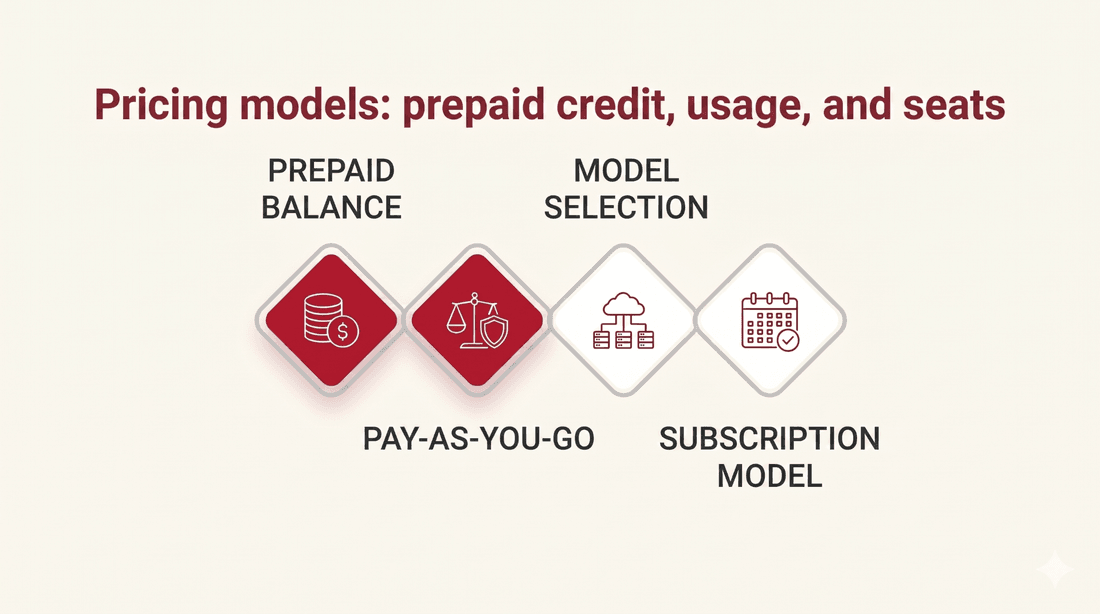 Pricing models: prepaid credit, usage, and seats

PREPAID BALANCE

MODEL SELECTION

PAY-AS-YOU-GO

SUBSCRIPTION MODEL